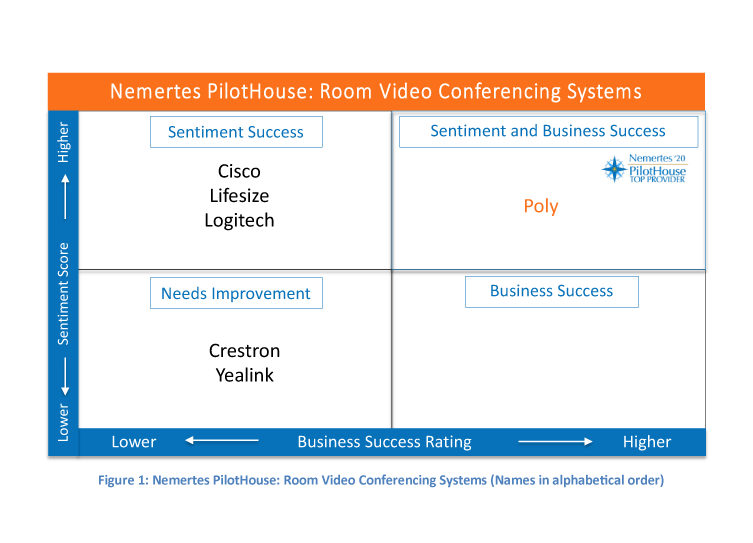 Nemertes PilotHouse: Room Video Conferencing Systems

Higher

Sentiment Score

Lower

Sentiment Success

Cisco
Lifesize
Logitech

Sentiment and Business Success

Nemertes '20
PilotHouse
TOP PROVIDER

Poly

Needs Improvement

Crestron
Yealink

Business Success

Lower

Business Success Rating

Higher

Figure 1: Nemertes PilotHouse: Room Video Conferencing Systems (Names in alphabetical order)